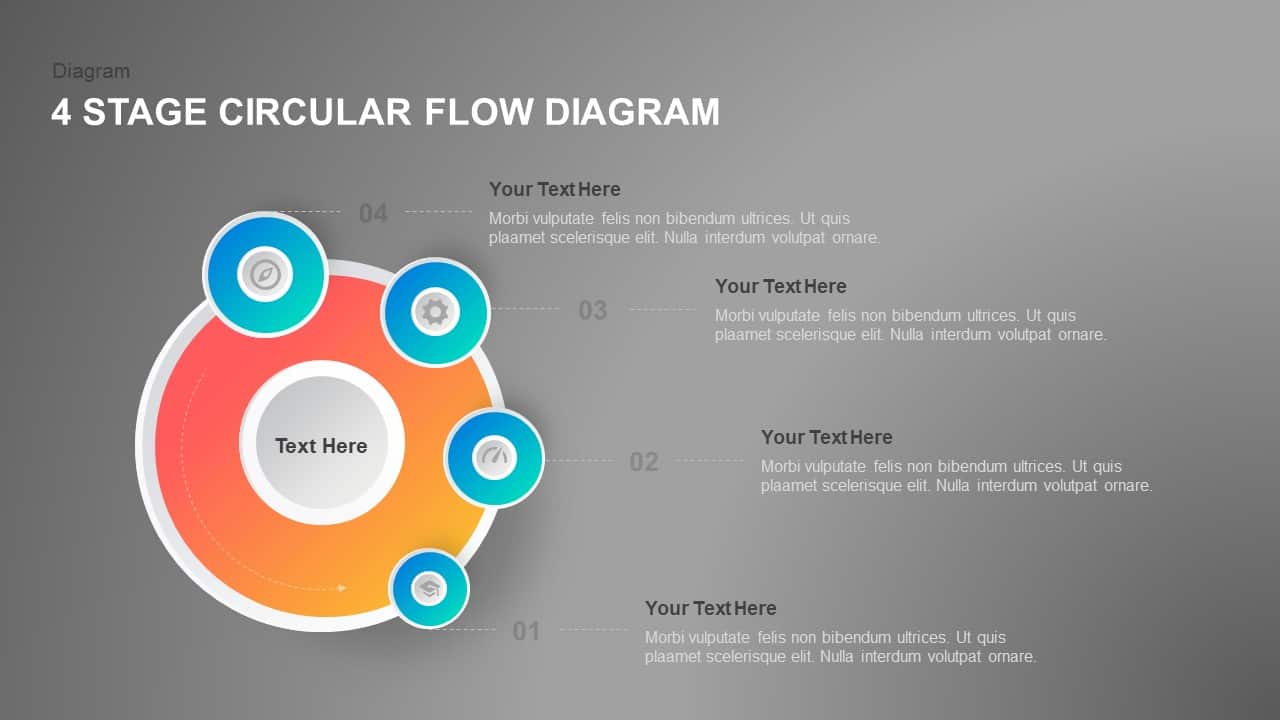 Diagram

4 STAGE CIRCULAR FLOW DIAGRAM

Text Here

04

Your Text Here

Morbi vulputate felis non bibendum ultrices. Ut quis plaamet scelerisque elit. Nulla interdum volutpat ornare.

03

Your Text Here

Morbi vulputate felis non bibendum ultrices. Ut quis plaamet scelerisque elit. Nulla interdum volutpat ornare.

02

Your Text Here

Morbi vulputate felis non bibendum ultrices. Ut quis plaamet scelerisque elit. Nulla interdum volutpat ornare.

01

Your Text Here

Morbi vulputate felis non bibendum ultrices. Ut quis plaamet scelerisque elit. Nulla interdum volutpat ornare.